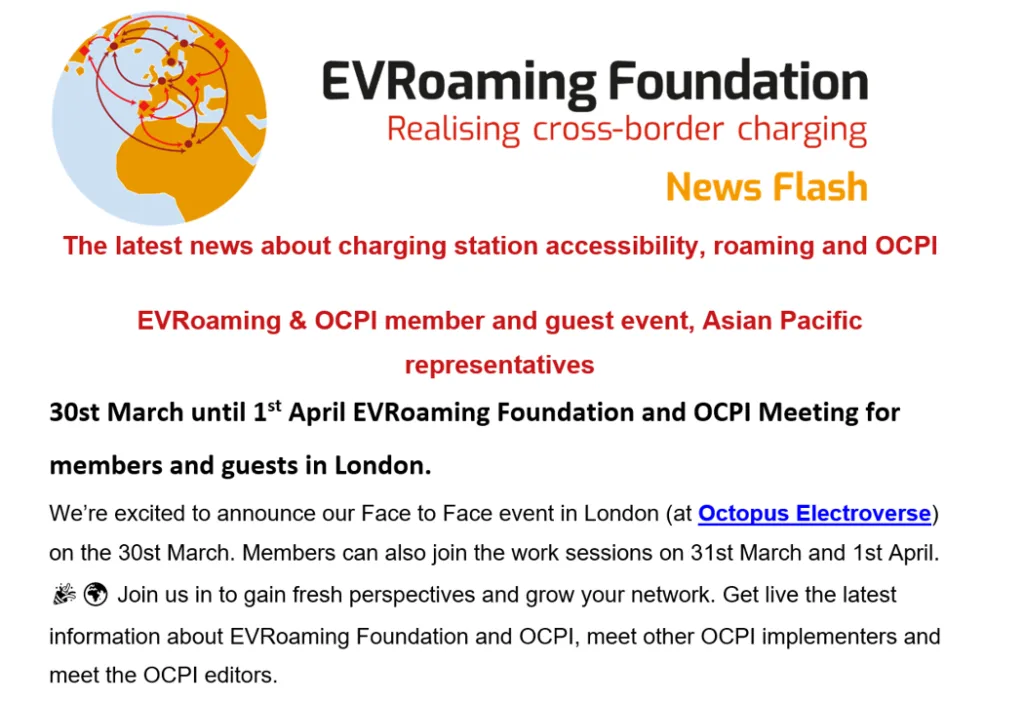 EVRoaming Foundation
Realising cross-border charging

News Flash

The latest news about charging station accessibility, roaming and OCPI

EVRoaming & OCPI member and guest event, Asian Pacific representatives

30st March until 1$^{st}$ April EVRoaming Foundation and OCPI Meeting for members and guests in London.

We're excited to announce our Face to Face event in London (at Octopus Electroverse) on the 30st March. Members can also join the work sessions on 31st March and 1st April. 🎉 🌍 Join us in to gain fresh perspectives and grow your network. Get live the latest information about EVRoaming Foundation and OCPI, meet other OCPI implementers and meet the OCPI editors.